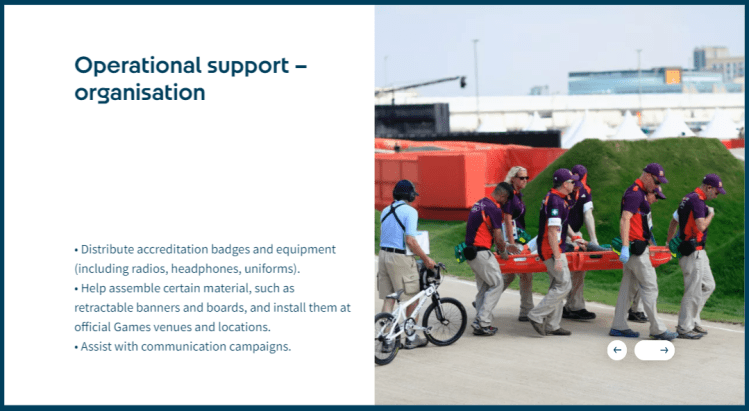 Operational support – organisation

• Distribute accreditation badges and equipment (including radios, headphones, uniforms).
• Help assemble certain material, such as retractable banners and boards, and install them at official Games venues and locations.
• Assist with communication campaigns.

←
→